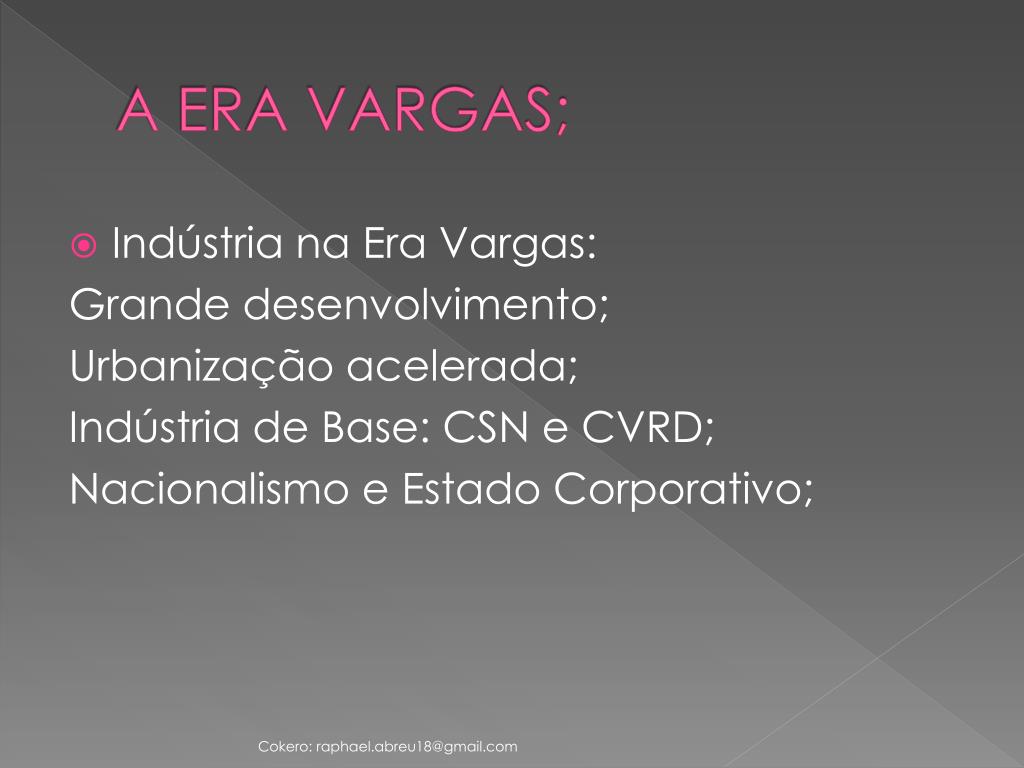 A ERA VARGAS;

Indústria na Era Vargas:
Grande desenvolvimento;
Urbanização acelerada;
Indústria de Base: CSN e CVRD;
Nacionalismo e Estado Corporativo;

Cokero: raphael.abreu18@gmail.com